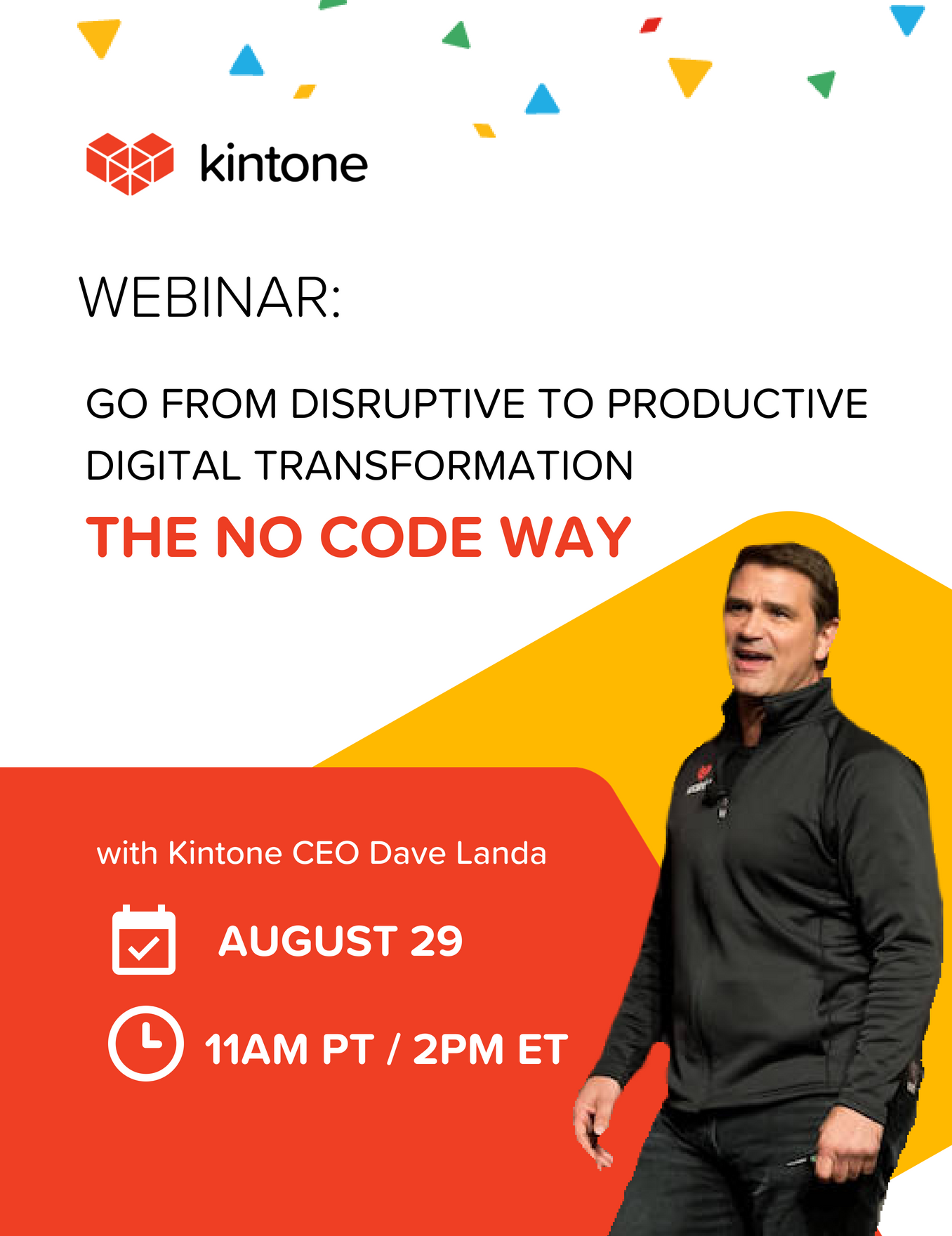 kintone

WEBINAR:

GO FROM DISRUPTIVE TO PRODUCTIVE DIGITAL TRANSFORMATION

THE NO CODE WAY

with Kintone CEO Dave Landa

AUGUST 29

11AM PT / 2PM ET